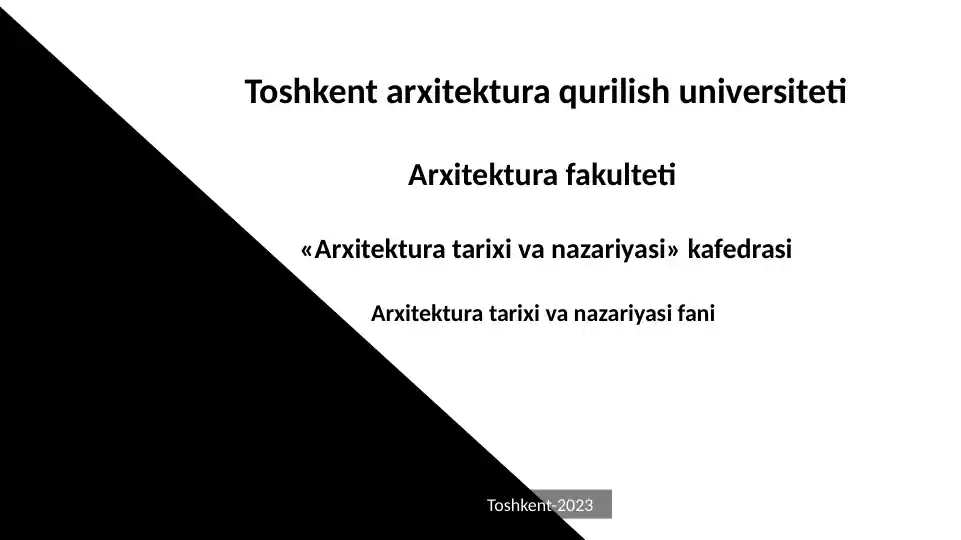 Toshkent arxitektura qurilish universiteti

Arxitektura fakulteti

«Arxitektura tarixi va nazariyasi» kafedrasi

Arxitektura tarixi va nazariyasi fani

Toshkent-2023